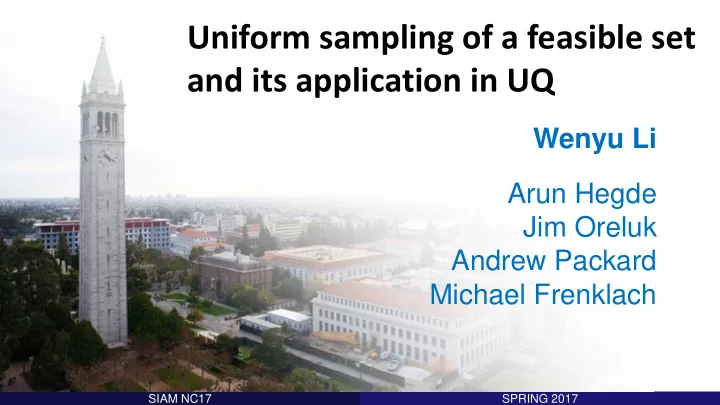 Uniform sampling of a feasible set and its application in UQ

Wenyu Li

Arun Hegde
Jim Oreluk
Andrew Packard
Michael Frenklach

SIAM NC17

SPRING 2017